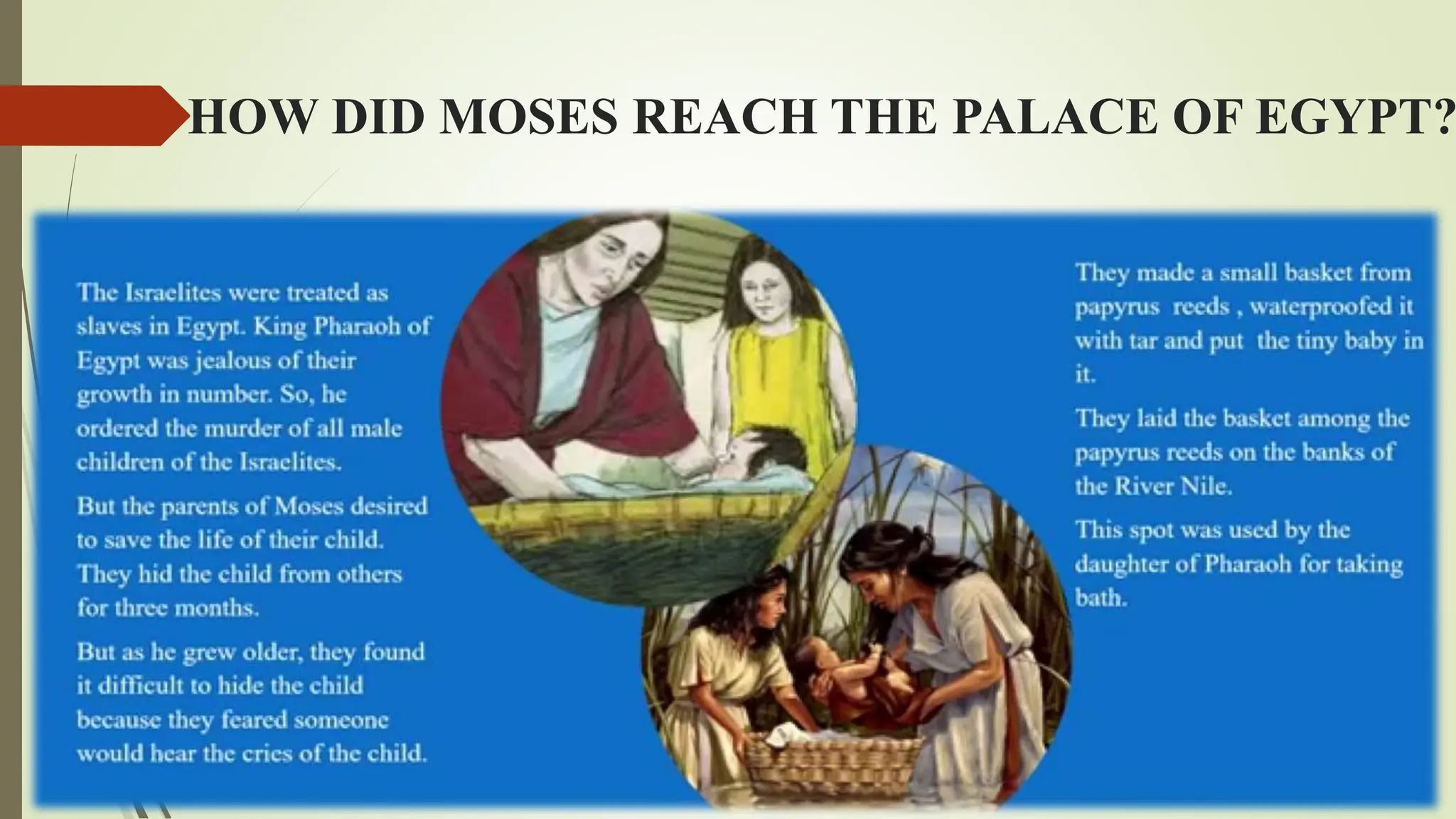 HOW DID MOSES REACH THE PALACE OF EGYPT?

The Israelites were treated as slaves in Egypt. King Pharaoh of Egypt was jealous of their growth in number. So, he ordered the murder of all male children of the Israelites.

But the parents of Moses desired to save the life of their child. They hid the child from others for three months.

But as he grew older, they found it difficult to hide the child because they feared someone would hear the cries of the child.

They made a small basket from papyrus reeds , waterproofed it with tar and put the tiny baby in it.

They laid the basket among the papyrus reeds on the banks of the River Nile.

This spot was used by the daughter of Pharaoh for taking bath.